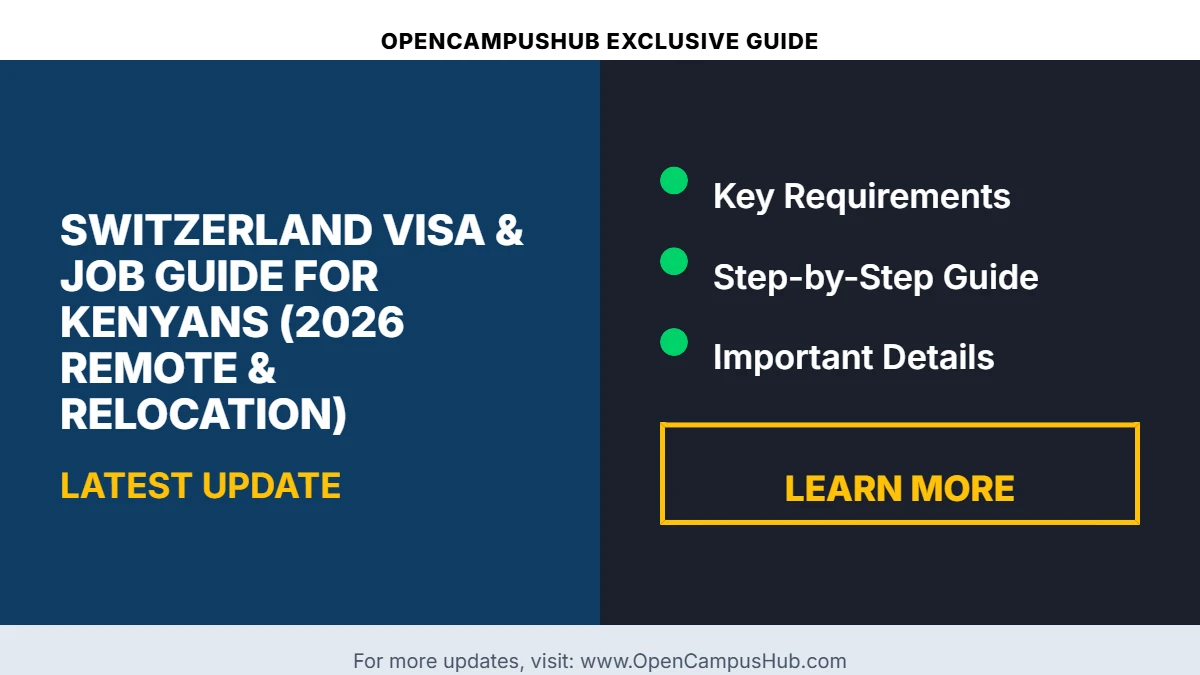 OPENCAMPUSHUB EXCLUSIVE GUIDE

SWITZERLAND VISA & JOB GUIDE FOR KENYANS (2026 REMOTE & RELOCATION)

LATEST UPDATE

Key Requirements

Step-by-Step Guide

Important Details

LEARN MORE

For more updates, visit: www.OpenCampusHub.com